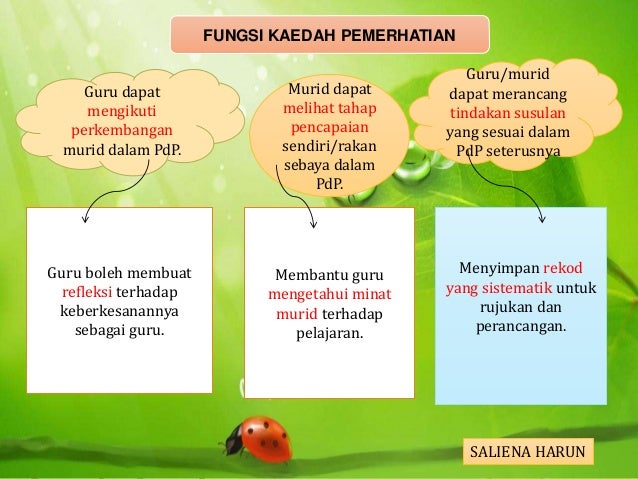 FUNGSI KAEDAH PEMERHATIAN

Guru dapat mengikuti perkembangan murid dalam PdP.

Murid dapat melihat tahap pencapaian sendiri/rakan sebaya dalam PdP.

Guru/murid dapat merancang tindakan susulan yang sesuai dalam PdP seterusnya

Guru boleh membuat refleksi terhadap keberkesanannya sebagai guru.

Membantu guru mengetahui minat murid terhadap pelajaran.

Menyimpan rekod yang sistematik untuk rujukan dan perancangan.

SALIENA HARUN